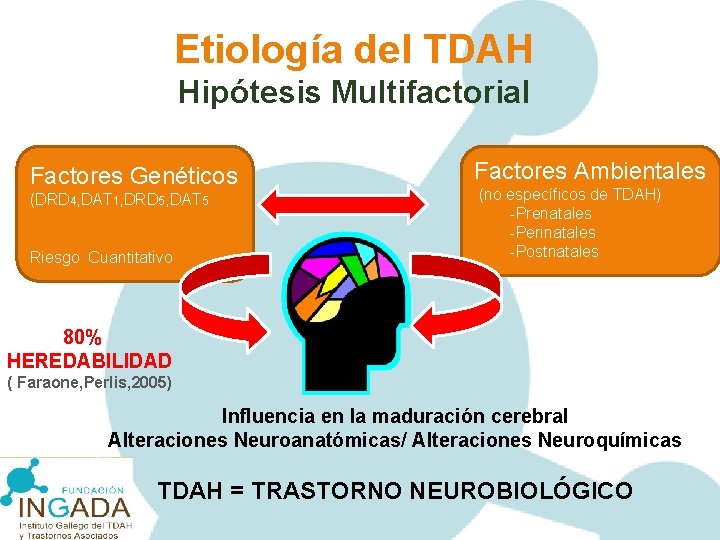 Etiología del TDAH
Hipótesis Multifactorial

Factores Genéticos
(DRD4,DAT1,DRD5,DAT5

Riesgo Cuantitativo

Factores Ambientales
(no específicos de TDAH)
-Prenatales
-Perinatales
-Postnatales

80%
HEREDABILIDAD
( Faraone,Perlis,2005)

Influencia en la maduración cerebral
Alteraciones Neuroanatómicas/ Alteraciones Neuroquímicas

TDAH = TRASTORNO NEUROBIOLÓGICO

FUNDACIÓN
INGADA
Instituto Gallego del TDAH
y Trastornos Asociados